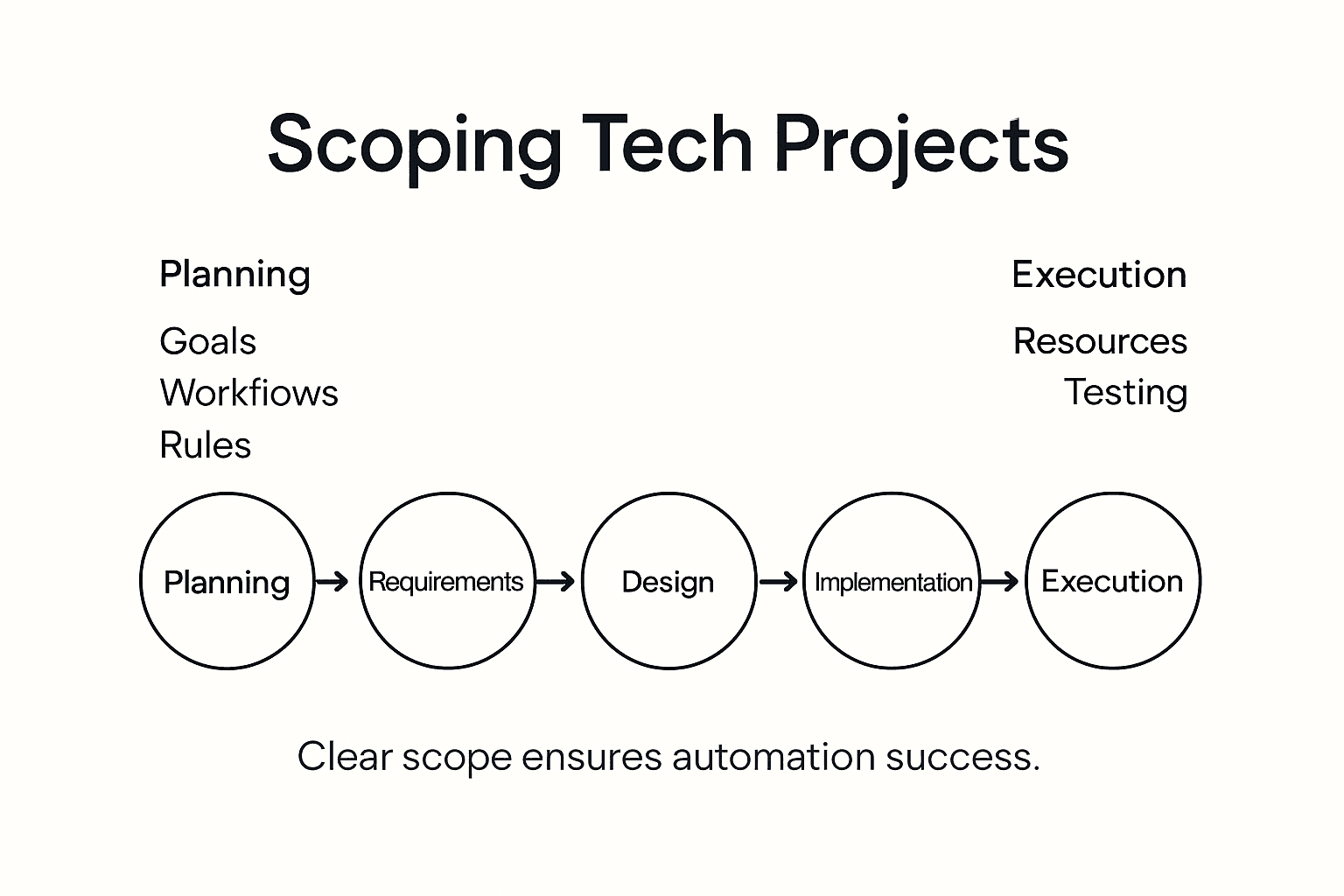 Scoping Tech Projects

Planning

Goals
Workfiows
Rules

Execution

Resources
Testing

Planning → Requirements → Design → Implementation → Execution

Clear scope ensures automation success.